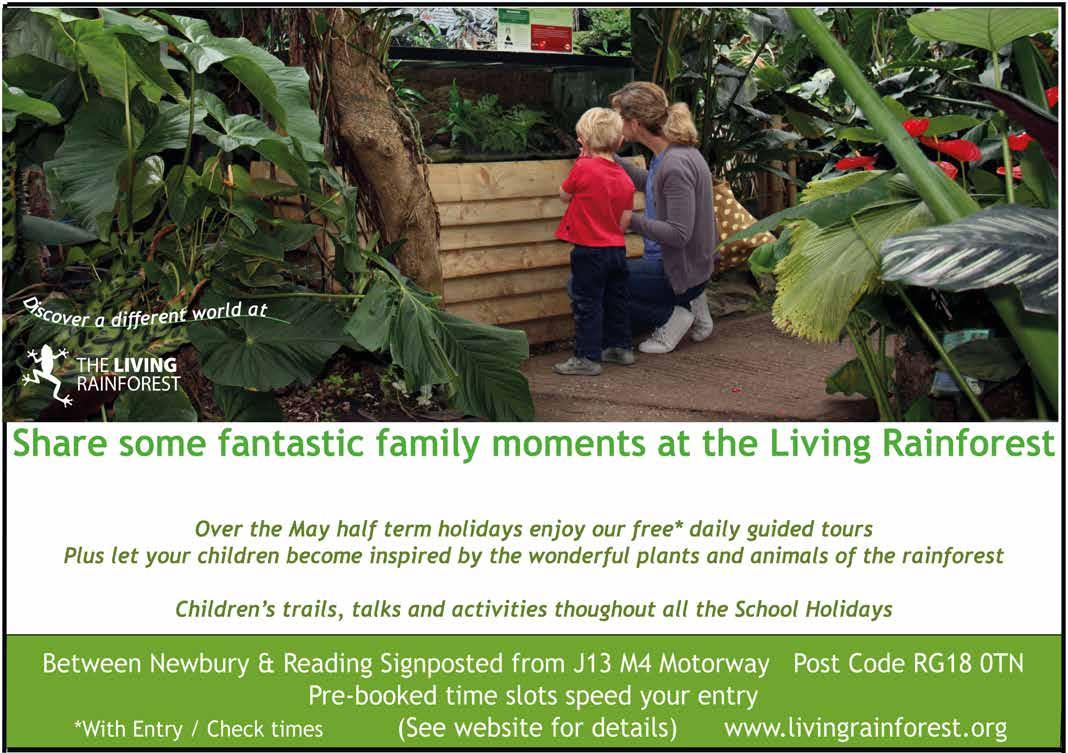 Discover a different world at

THE LIVING RAINFOREST

Share some fantastic family moments at the Living Rainforest

Over the May half term holidays enjoy our free* daily guided tours
Plus let your children become inspired by the wonderful plants and animals of the rainforest

Children's trails, talks and activities thoughout all the School Holidays

Between Newbury & Reading Signposted from J13 M4 Motorway Post Code RG18 0TN
Pre-booked time slots speed your entry
*With Entry / Check times (See website for details) www.livingrainforest.org